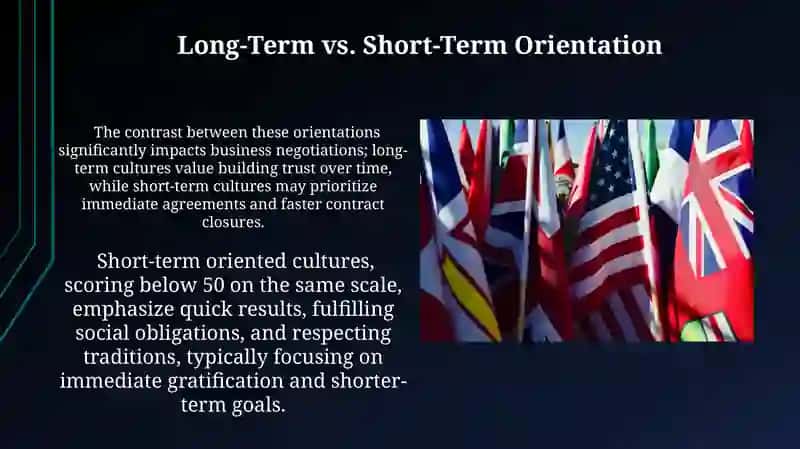 Long-Term vs. Short-Term Orientation

The contrast between these orientations significantly impacts business negotiations; long-term cultures value building trust over time, while short-term cultures may prioritize immediate agreements and faster contract closures.

Short-term oriented cultures, scoring below 50 on the same scale, emphasize quick results, fulfilling social obligations, and respecting traditions, typically focusing on immediate gratification and shorter-term goals.